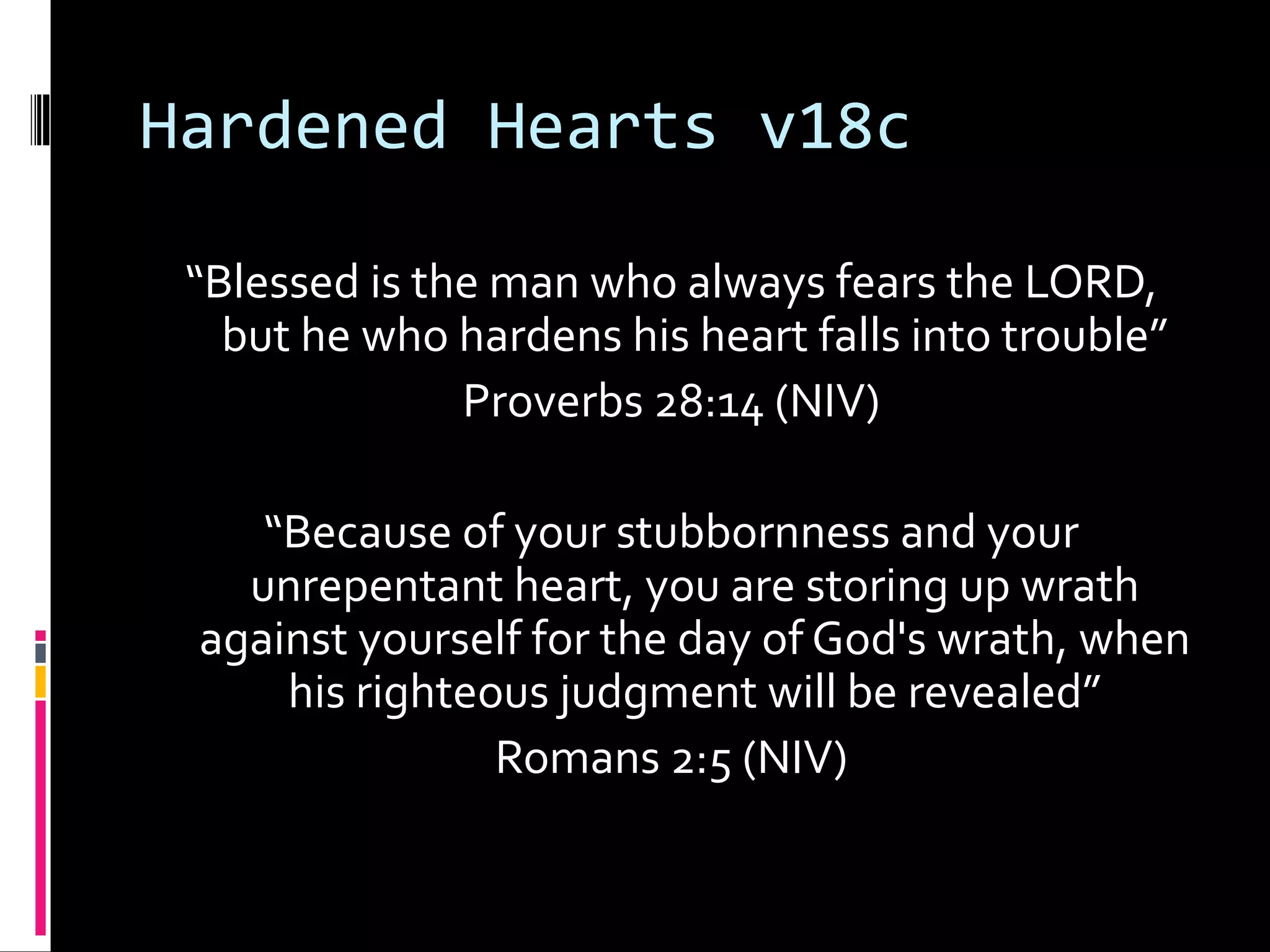 Hardened Hearts v18c

“Blessed is the man who always fears the LORD, but he who hardens his heart falls into trouble”

Proverbs 28:14 (NIV)

“Because of your stubbornness and your unrepentant heart, you are storing up wrath against yourself for the day of God's wrath, when his righteous judgment will be revealed”

Romans 2:5 (NIV)